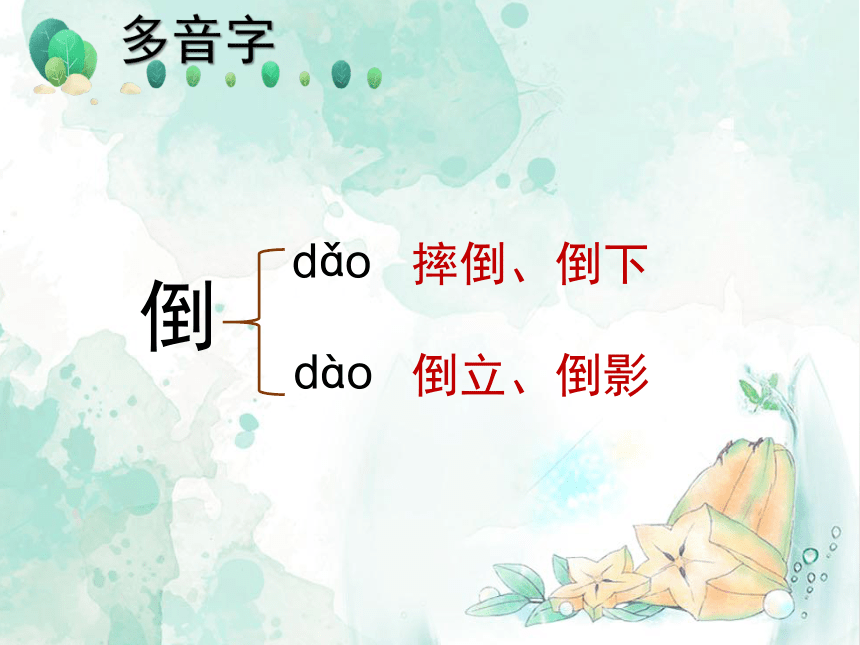 多音字

倒

dǎo 摔倒、倒下

dào 倒立、倒影